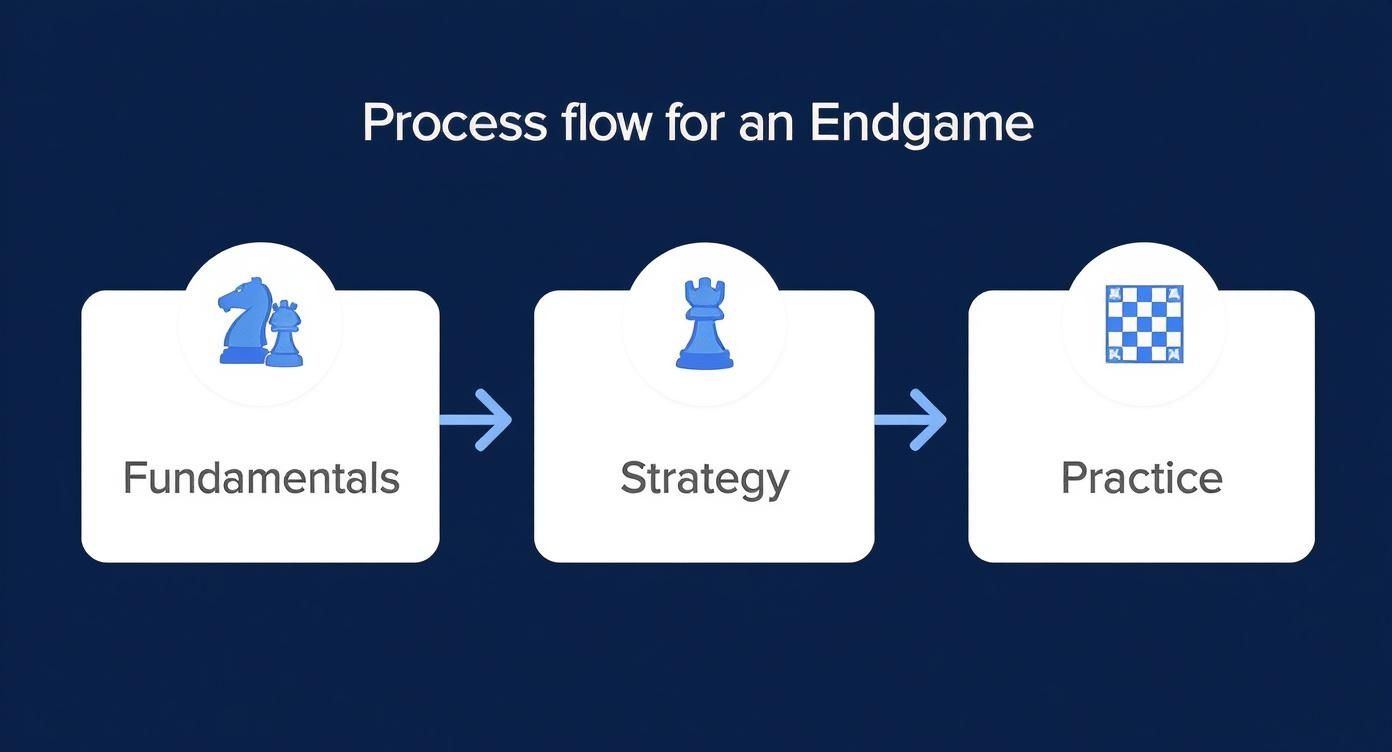 Process flow for an Endgame

Fundamentals

Strategy

Practice